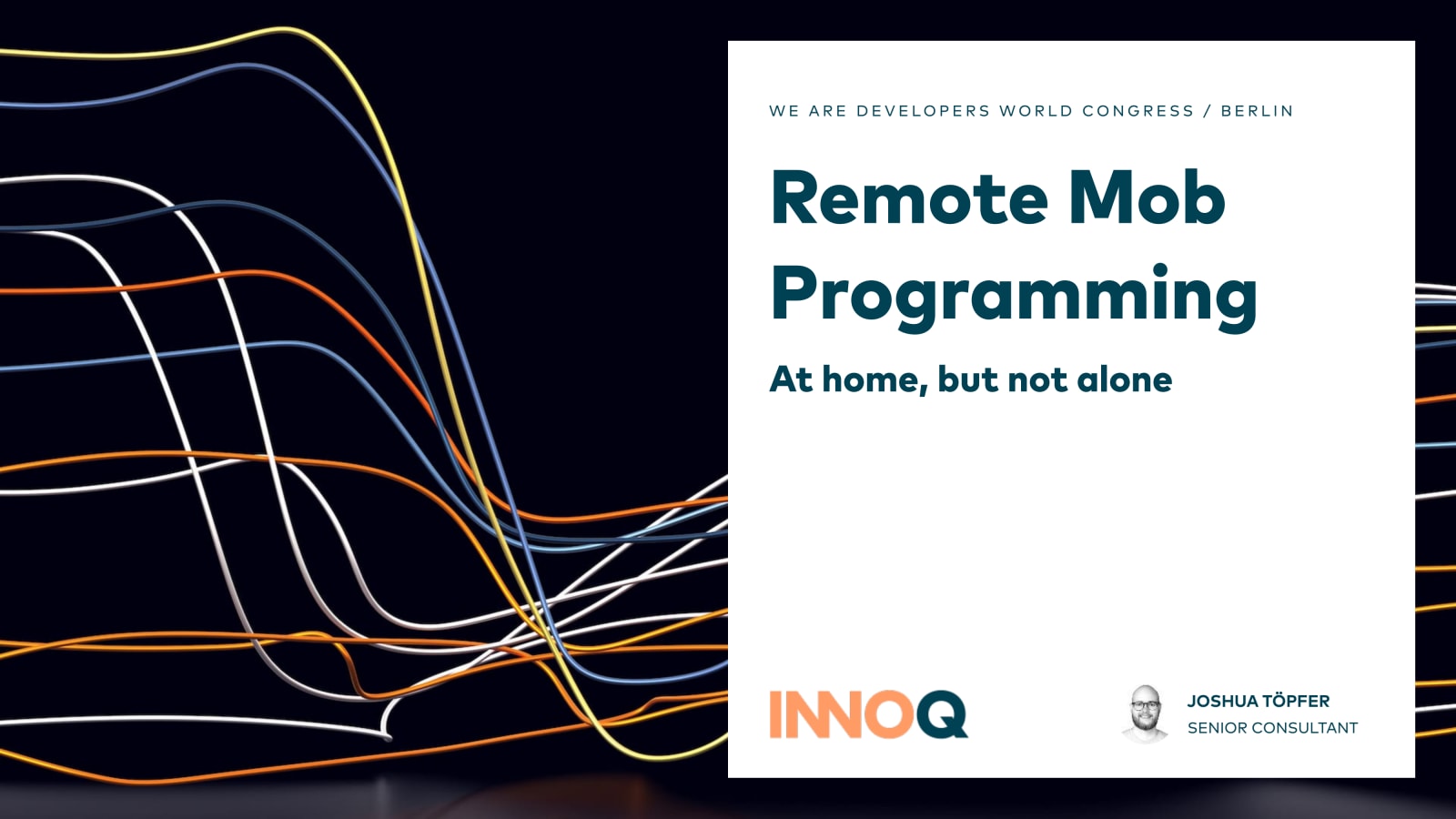 WE ARE DEVELOPERS WORLD CONGRESS / BERLIN

Remote Mob Programming

At home, but not alone

INNOQ

JOSHUA TÖPFER
SENIOR CONSULTANT